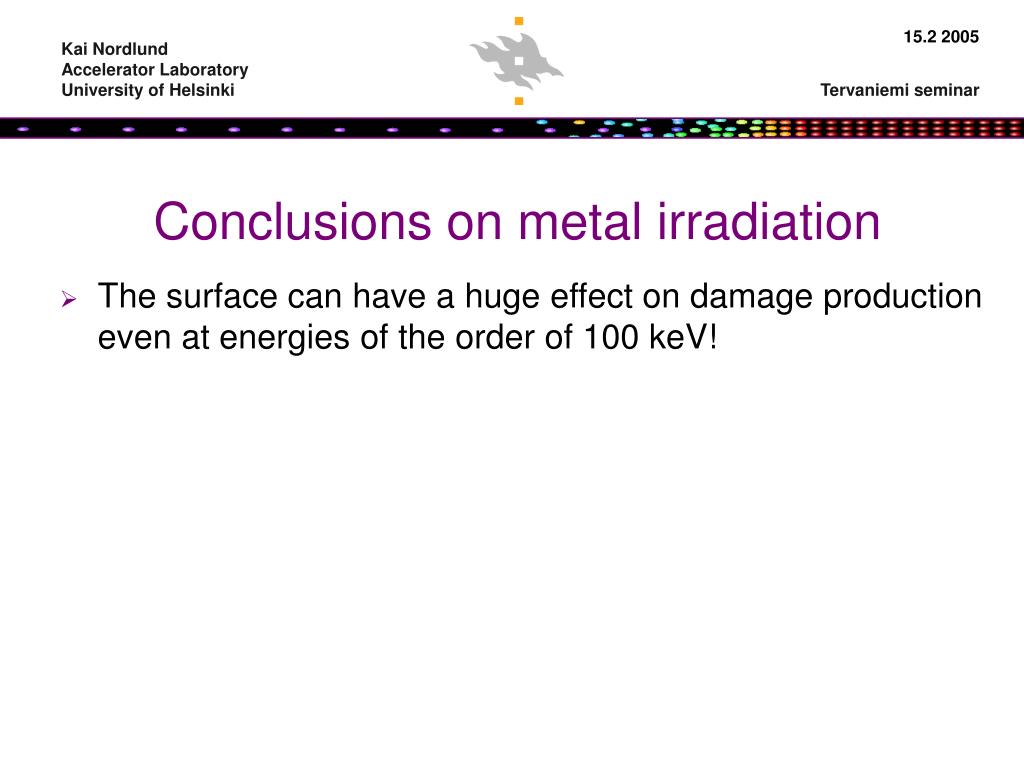 Kai Nordlund
Accelerator Laboratory
University of Helsinki

15.2 2005

Tervaniemi seminar

Conclusions on metal irradiation

➢ The surface can have a huge effect on damage production even at energies of the order of 100 keV!